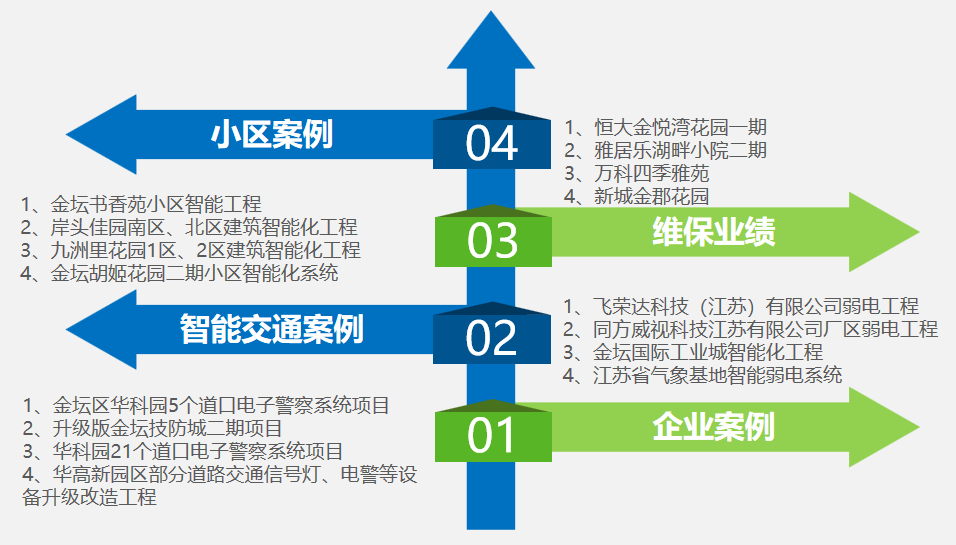 小区案例

04

1、恒大金悦湾花园一期
2、雅居乐湖畔小院二期
3、万科四季雅苑
4、新城金郡花园

1、金坛书香苑小区智能工程
2、岸头佳园南区、北区建筑智能化工程
3、九洲里花园1区、2区建筑智能化工程
4、金坛胡姬花园二期小区智能化系统

03

维保业绩

智能交通案例

02

1、飞荣达科技（江苏）有限公司弱电工程
2、同方威视科技江苏有限公司厂区弱电工程
3、金坛国际工业城智能化工程
4、江苏省气象基地智能弱电系统

1、金坛区华科园5个道口电子警察系统项目
2、升级版金坛技防城二期项目
3、华科园21个道口电子警察系统项目
4、华高新园区部分道路交通信号灯、电警等设备升级改造工程

01

企业案例